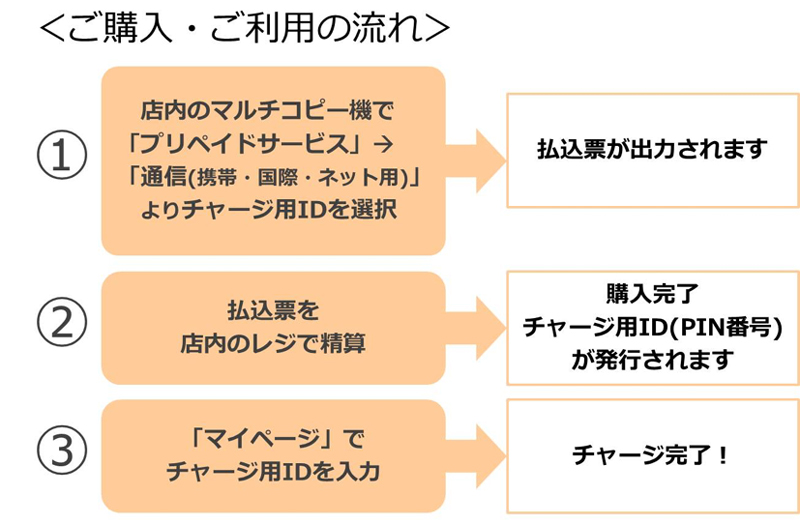 ＜ご購入・ご利用の流れ＞

①

店内のマルチコピー機で「プリペイドサービス」→「通信(携帯・国際・ネット用)」よりチャージ用IDを選択

払込票が出力されます

②

払込票を店内のレジで精算

購入完了
チャージ用ID(PIN番号)が発行されます

③

「マイページ」でチャージ用IDを入力

チャージ完了！